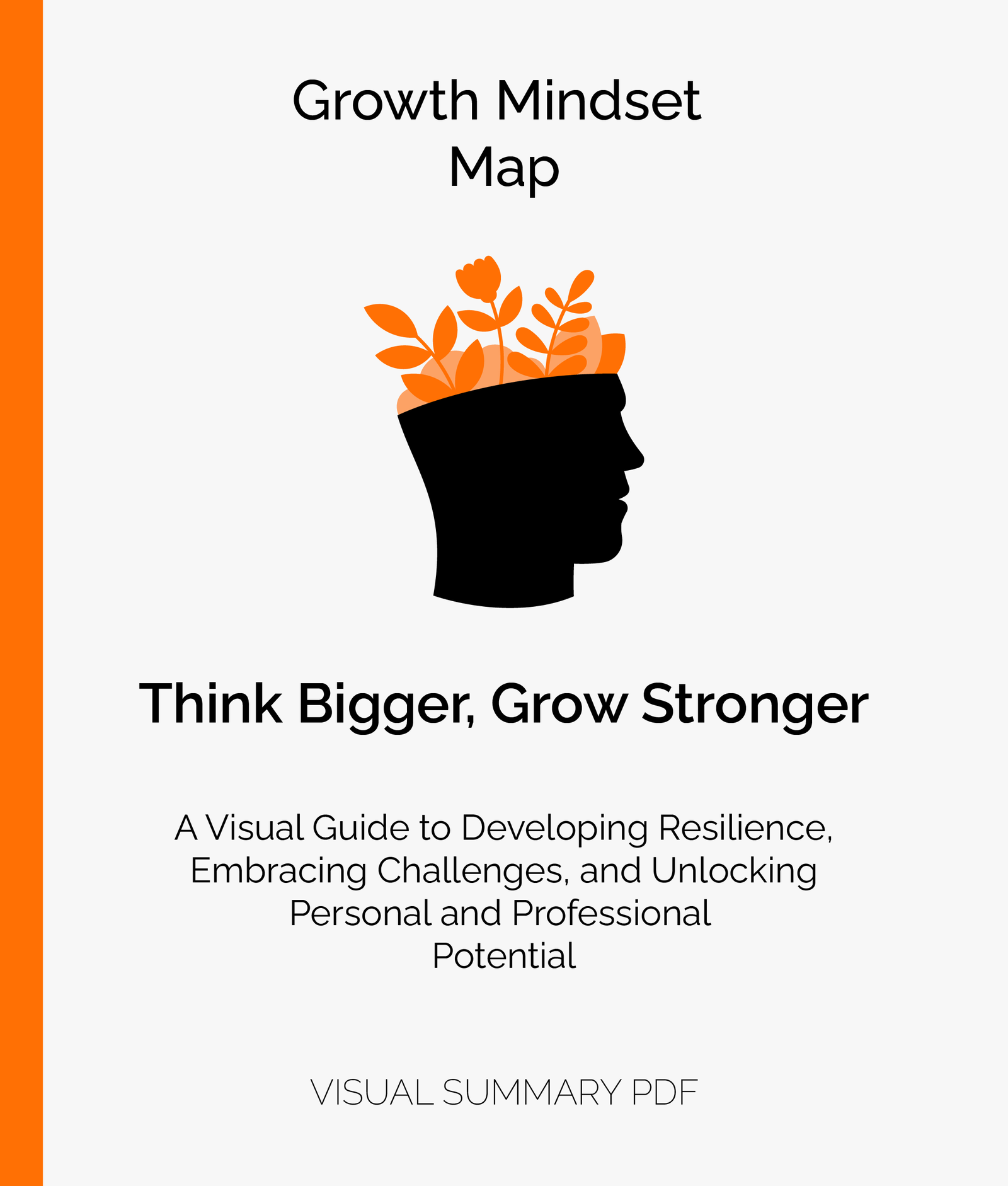 Growth Mindset Map

Think Bigger, Grow Stronger

A Visual Guide to Developing Resilience, Embracing Challenges, and Unlocking Personal and Professional Potential

VISUAL SUMMARY PDF